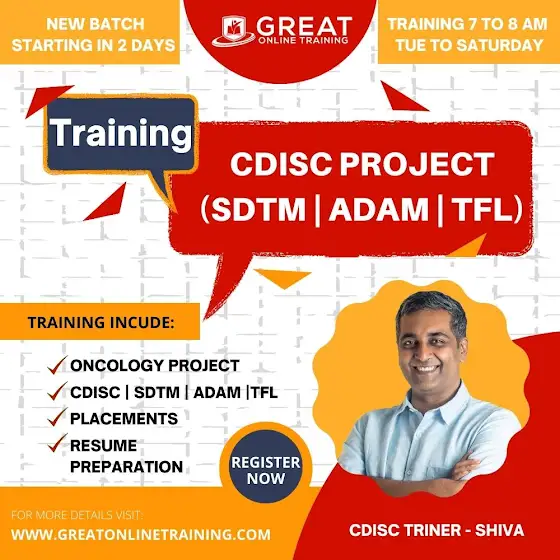 NEW BATCH STARTING IN 2 DAYS

GREAT ONLINE TRAINING

TRAINING 7 TO 8 AM TUE TO SATURDAY

Training

CDISC PROJECT (SDTM | ADAM | TFL)

TRAINING INCUDE:

ONCOLOGY PROJECT
CDISC | SDTM | ADAM |TFL
PLACEMENTS
RESUME PREPARATION

REGISTER NOW

FOR MORE DETAILS VISIT:
WWW.GREATONLINETRAINING.COM

CDISC TRINER - SHIVA